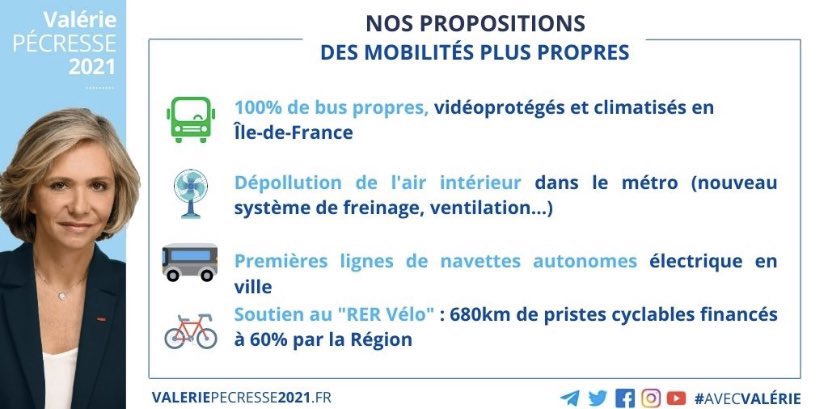 Valérie PÉCRESSE 2021

NOS PROPOSITIONS
DES MOBILITÉS PLUS PROPRES

100% de bus propres, vidéoprotégés et climatisés en Île-de-France

Dépollution de l'air intérieur dans le métro (nouveau système de freinage, ventilation...)

Premières lignes de navettes autonomes électrique en ville

Soutien au "RER Vélo" : 680km de pristes cyclables financés à 60% par la Région

VALERIEPECRESSE2021.FR

#AVECVALÉRIE